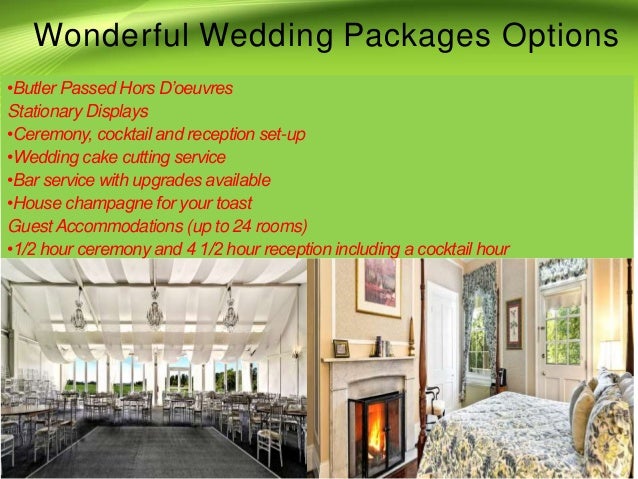 Wonderful Wedding Packages Options

•Butler Passed Hors D'oeuvres
Stationary Displays
•Ceremony, cocktail and reception set-up
•Wedding cake cutting service
•Bar service with upgrades available
•House champagne for your toast
Guest Accommodations (up to 24 rooms)
•1/2 hour ceremony and 4 1/2 hour reception including a cocktail hour